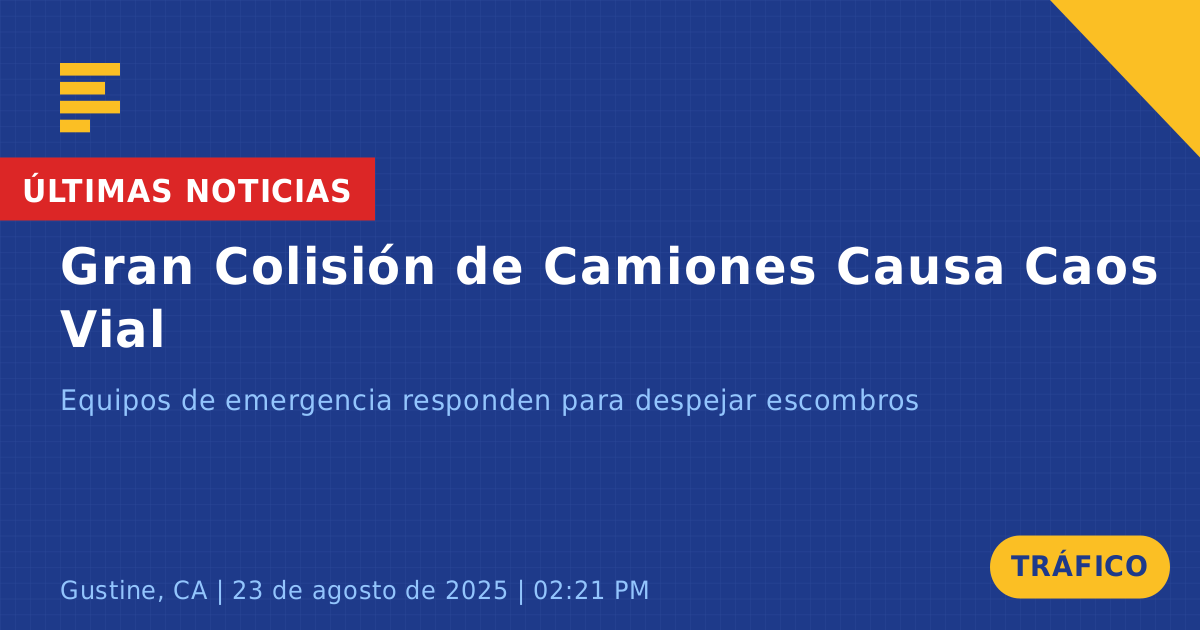 ÚLTIMAS NOTICIAS

Gran Colisión de Camiones Causa Caos Vial

Equipos de emergencia responden para despejar escombros

Gustine, CA | 23 de agosto de 2025 | 02:21 PM

TRÁFICO